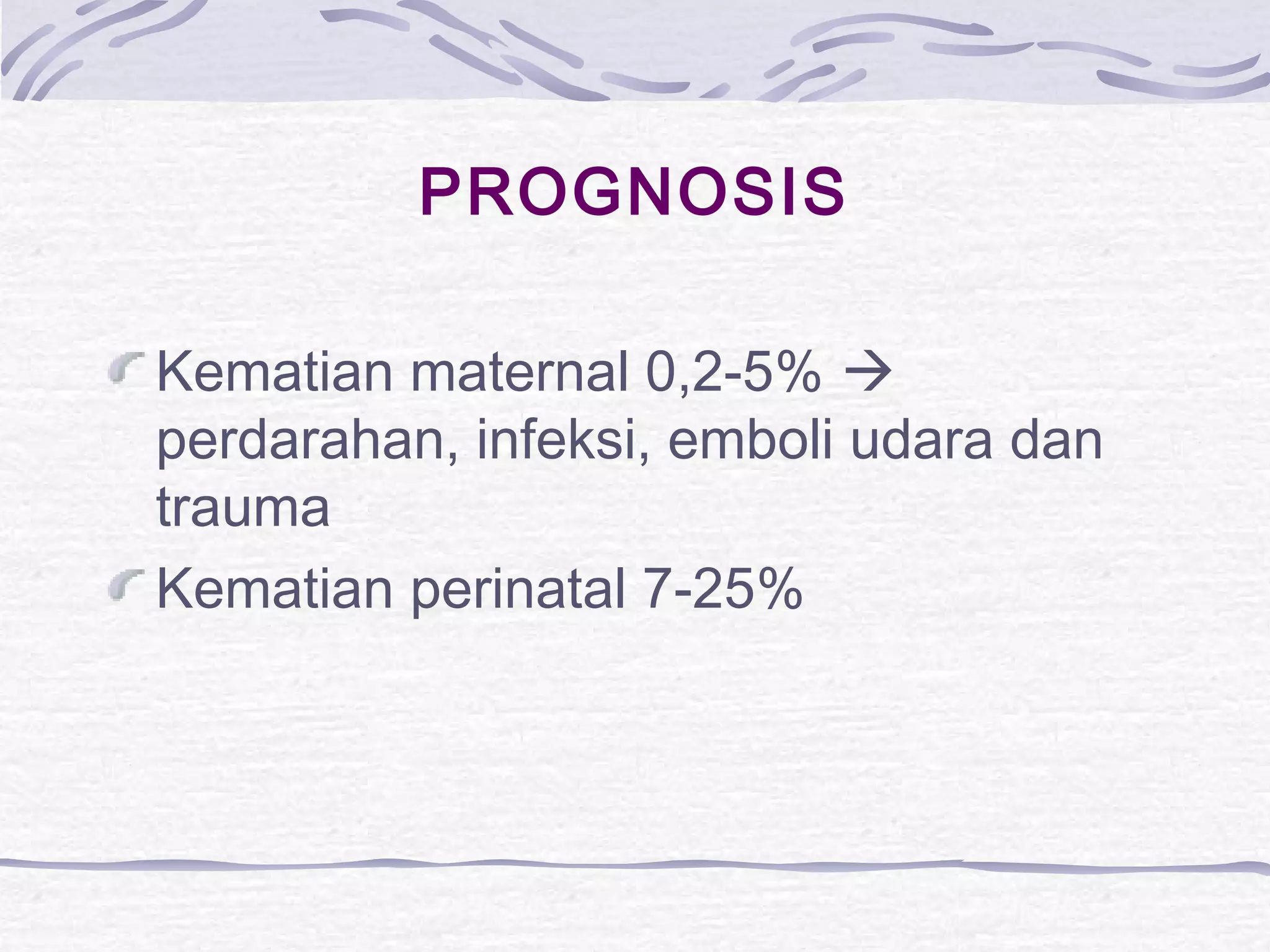 PROGNOSIS

Kematian maternal 0,2-5% → perdarahan, infeksi, emboli udara dan trauma

Kematian perinatal 7-25%